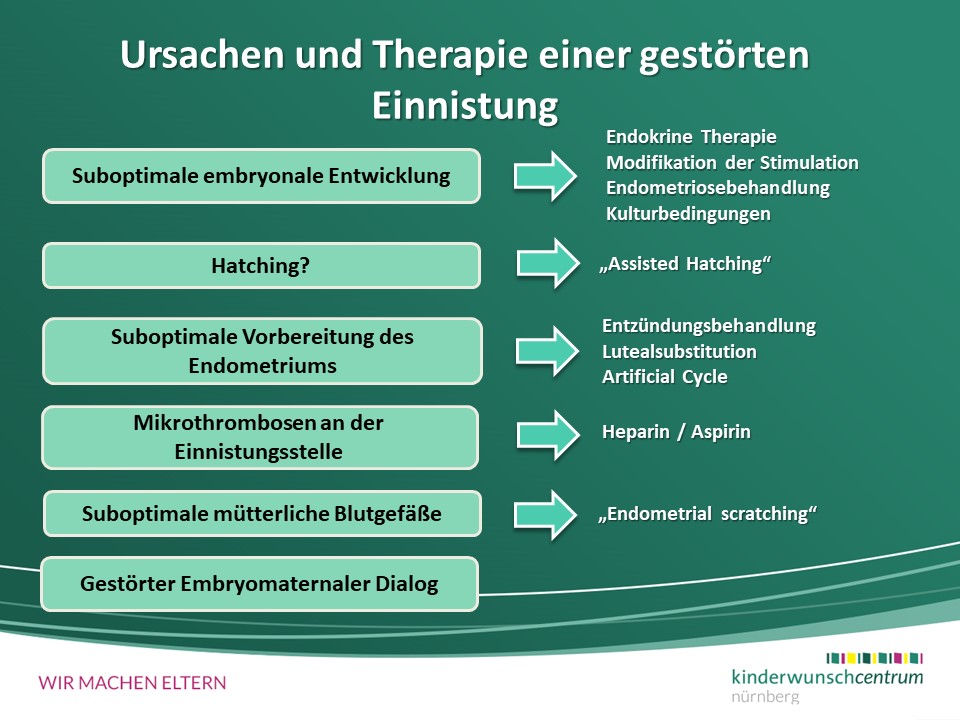 Ursachen und Therapie einer gestörten Einnistung

Suboptimale embryonale Entwicklung

Endokrine Therapie
Modifikation der Stimulation
Endometriosebehandlung
Kulturbedingungen

Hatching?

„Assisted Hatching“

Suboptimale Vorbereitung des Endometriums

Entzündungsbehandlung
Lutealsubstitution
Artificial Cycle

Mikrothrombosen an der Einnistungsstelle

Heparin / Aspirin

Suboptimale mütterliche Blutgefäße

„Endometrial scratching“

Gestörter Embryomaternaler Dialog

WIR MACHEN ELTERN

kinderwunschcentrum
nürnberg